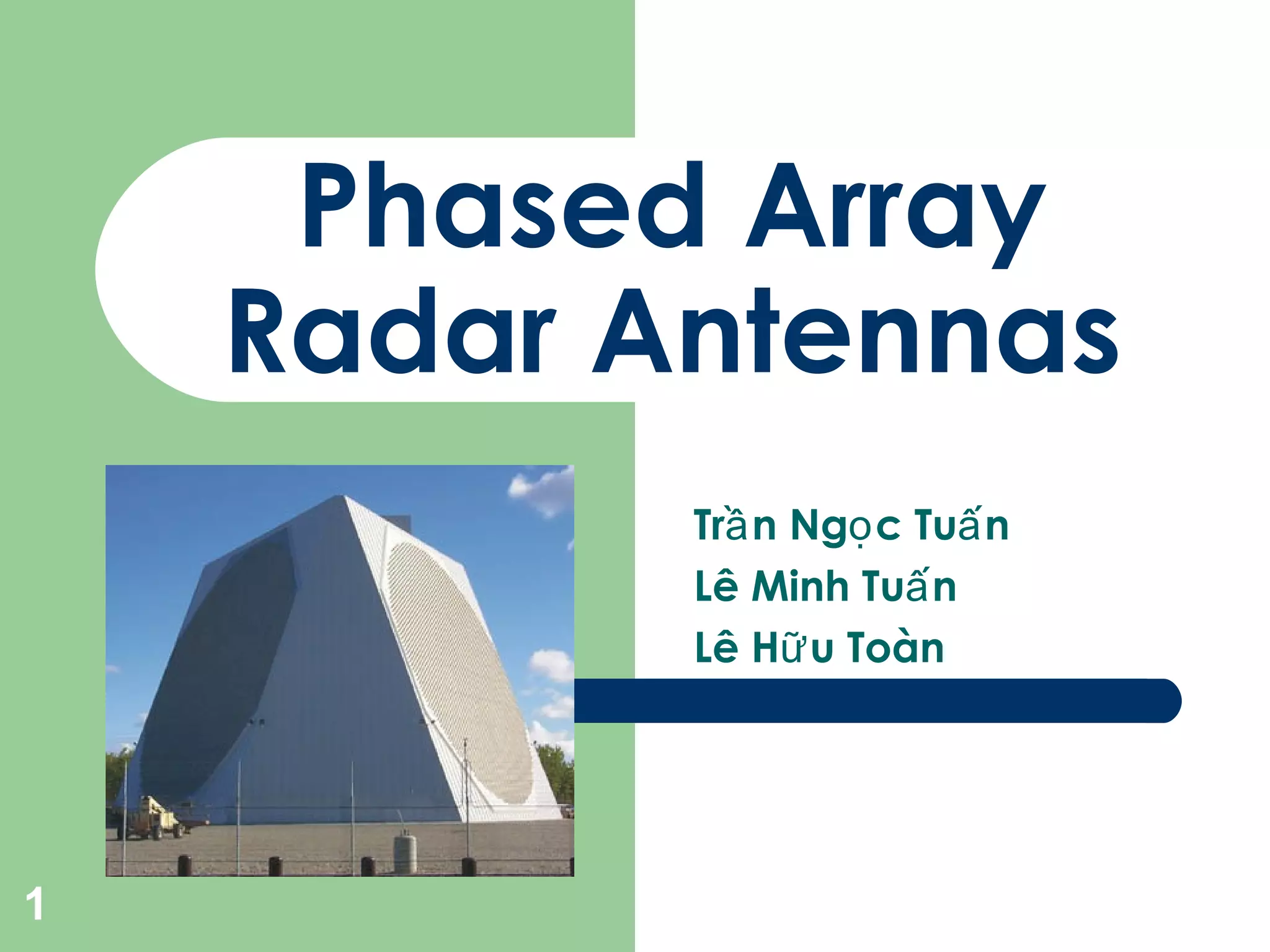 Phased Array Radar Antennas

Trần Ngọc Tuấn
Lê Minh Tuấn
Lê Hữu Toàn

1